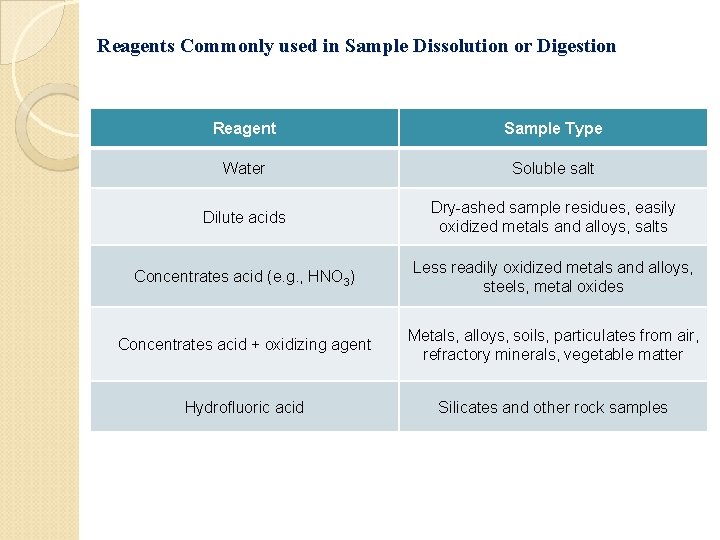 Reagents Commonly used in Sample Dissolution or Digestion

| Reagent | Sample Type |
|---|---|
| Water | Soluble salt |
| Dilute acids | Dry-ashed sample residues, easily oxidized metals and alloys, salts |
| Concentrates acid (e.g., $HNO_3$) | Less readily oxidized metals and alloys, steels, metal oxides |
| Concentrates acid + oxidizing agent | Metals, alloys, soils, particulates from air, refractory minerals, vegetable matter |
| Hydrofluoric acid | Silicates and other rock samples |